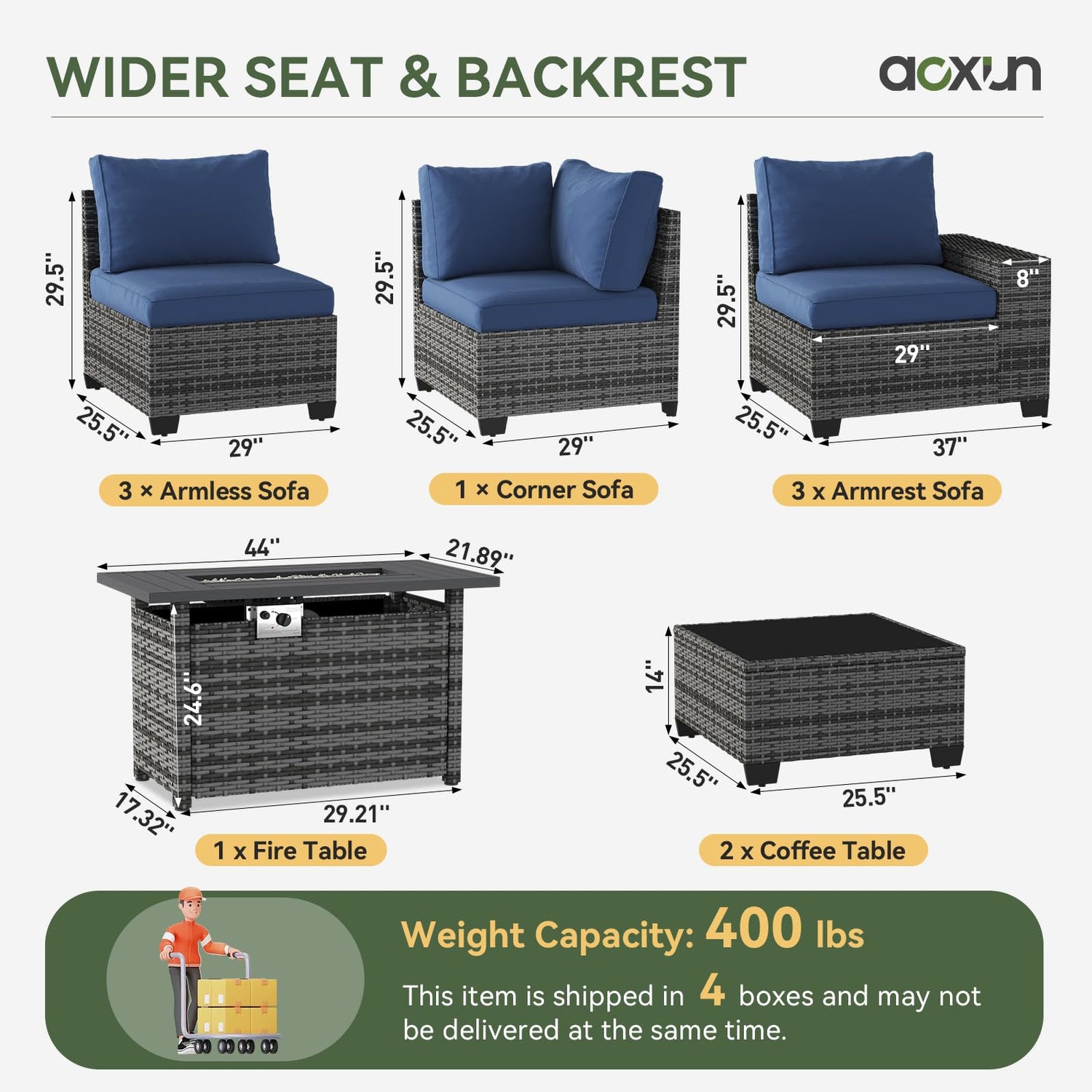 WIDER SEAT & BACKREST

aoxun

29.5''
25.5''
29''
3 × Armless Sofa

29.5''
25.5''
29''
1 × Corner Sofa

29.5''
8''
29''
25.5''
37''
3 x Armrest Sofa

44''
21.89''
24.6''
17.32''
29.21''
1 x Fire Table

14''
25.5''
25.5''
2 x Coffee Table

Weight Capacity: 400 lbs

This item is shipped in 4 boxes and may not be delivered at the same time.